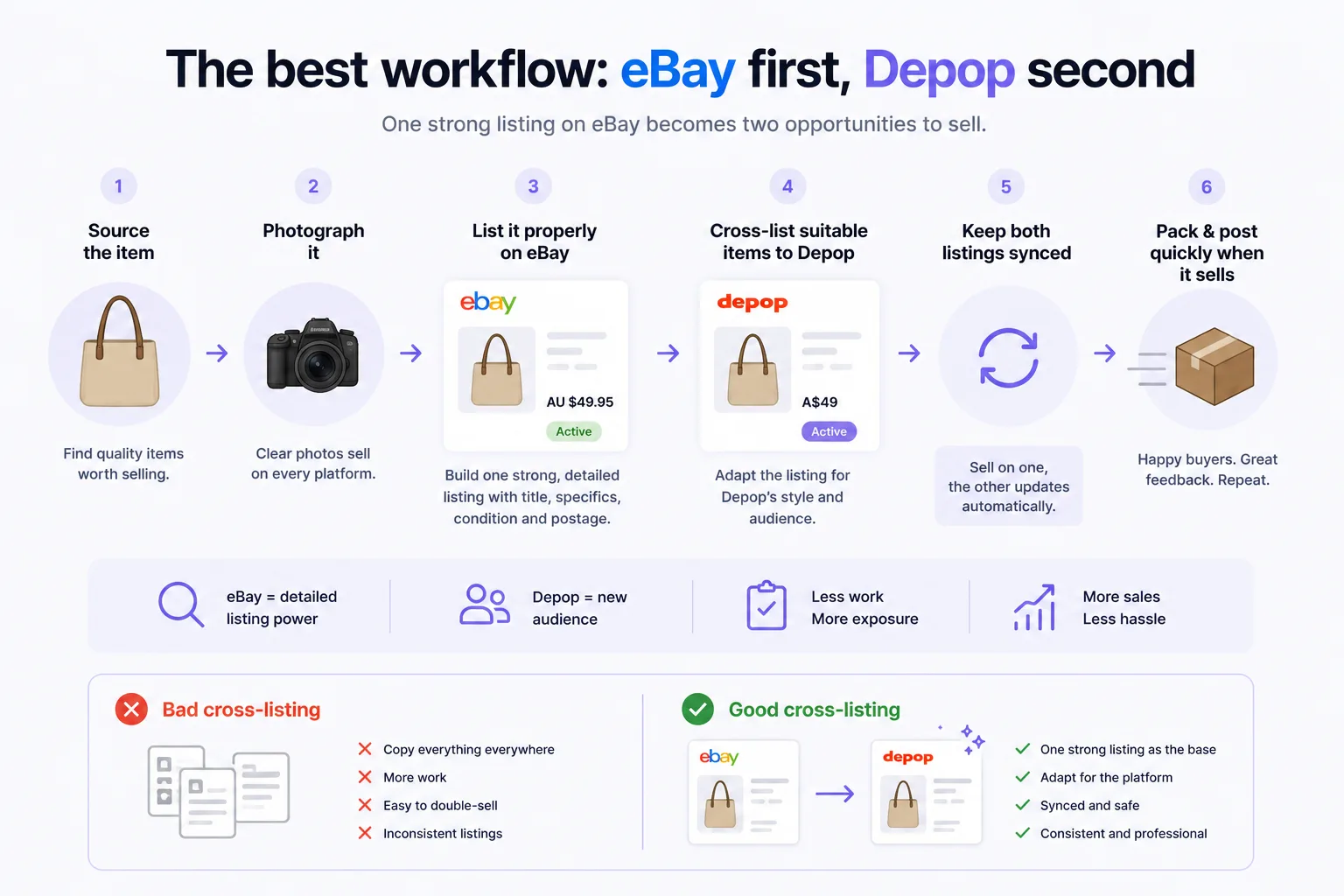 The best workflow: eBay first, Depop second

One strong listing on eBay becomes two opportunities to sell.

1
Source the item
Find quality items worth selling.

2
Photograph it
Clear photos sell on every platform.

3
List it properly on eBay
ebay
AU $49.95
Active
Build one strong, detailed listing with title, specifics, condition and postage.

4
Cross-list suitable items to Depop
depop
A$49
Active
Adapt the listing for Depop's style and audience.

5
Keep both listings synced
Sell on one, the other updates automatically.

6
Pack & post quickly when it sells
Happy buyers. Great feedback. Repeat.

eBay = detailed listing power

Depop = new audience

Less work
More exposure

More sales
Less hassle

Bad cross-listing
Copy everything everywhere
More work
Easy to double-sell
Inconsistent listings

Good cross-listing
ebay
depop
One strong listing as the base
Adapt for the platform
Synced and safe
Consistent and professional